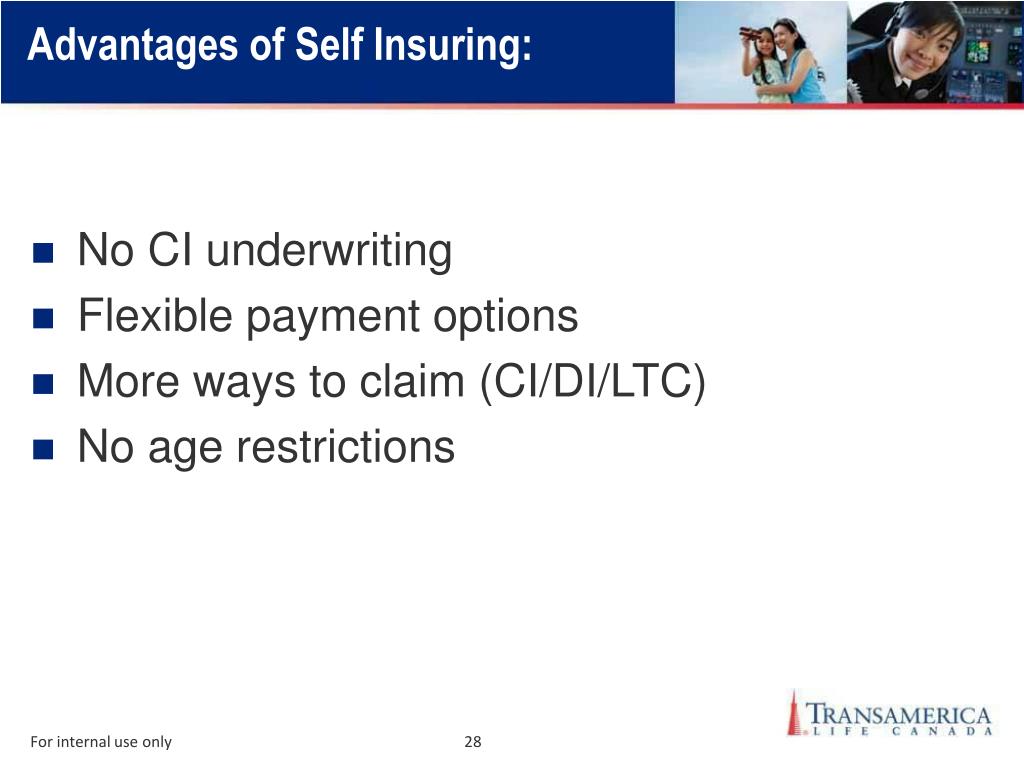 Advantages of Self Insuring:

- No CI underwriting
- Flexible payment options
- More ways to claim (CI/DI/LTC)
- No age restrictions

For internal use only

28

TRANSAMERICA
LIFE CANADA